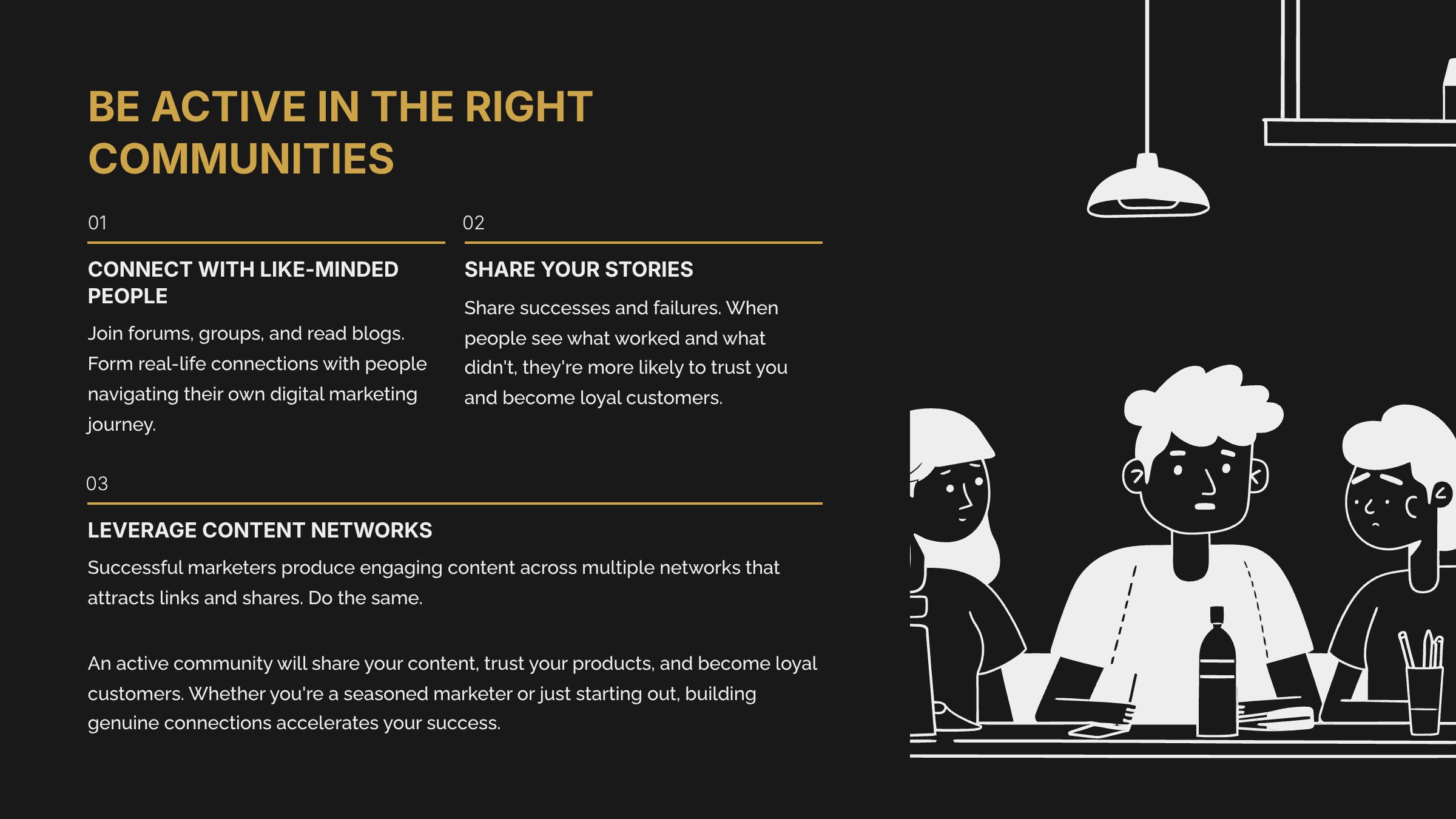 BE ACTIVE IN THE RIGHT COMMUNITIES

01

CONNECT WITH LIKE-MINDED PEOPLE

Join forums, groups, and read blogs. Form real-life connections with people navigating their own digital marketing journey.

02

SHARE YOUR STORIES

Share successes and failures. When people see what worked and what didn't, they're more likely to trust you and become loyal customers.

03

LEVERAGE CONTENT NETWORKS

Successful marketers produce engaging content across multiple networks that attracts links and shares. Do the same.

An active community will share your content, trust your products, and become loyal customers. Whether you're a seasoned marketer or just starting out, building genuine connections accelerates your success.